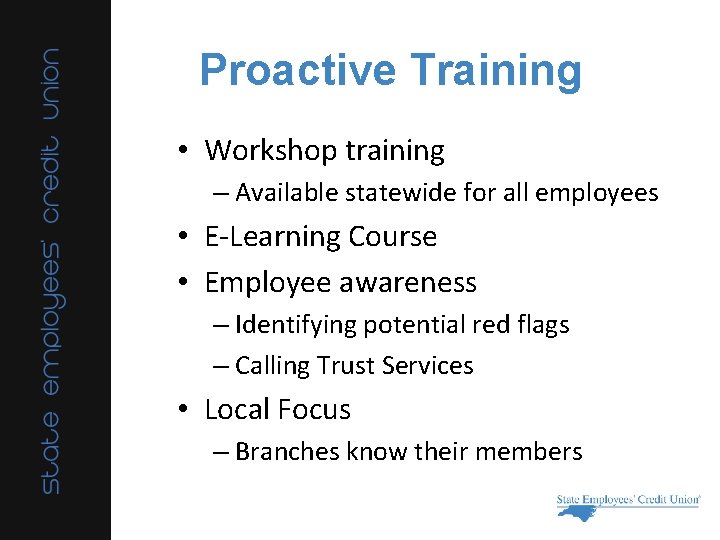 state employees' credit union

Proactive Training

• Workshop training
– Available statewide for all employees
• E-Learning Course
• Employee awareness
– Identifying potential red flags
– Calling Trust Services
• Local Focus
– Branches know their members

State Employees' Credit Union